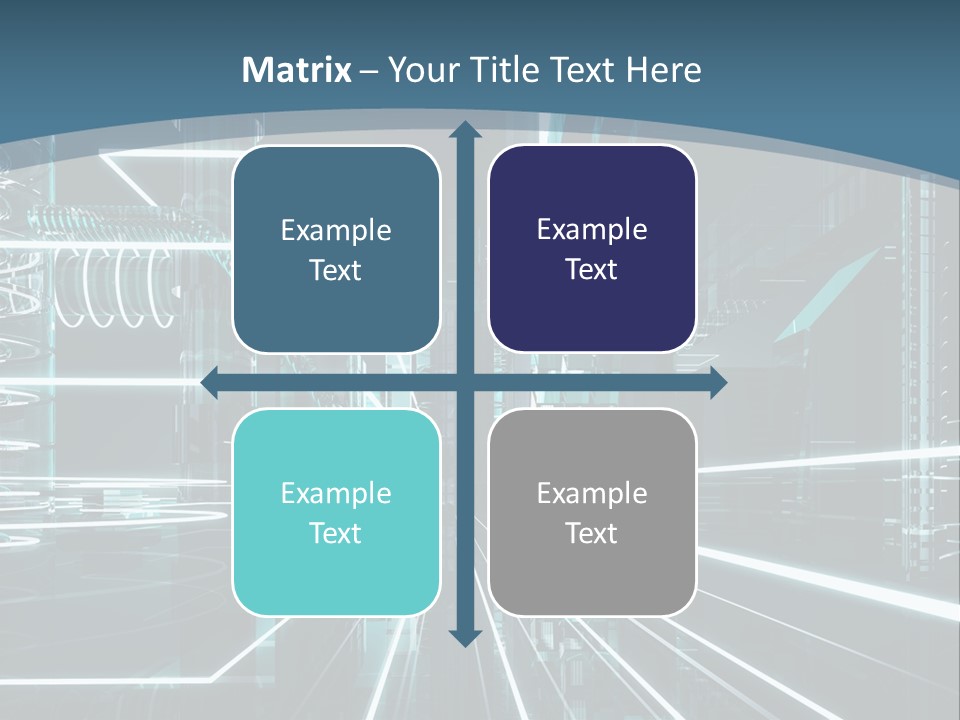 Matrix – Your Title Text Here

Example Text

Example Text

Example Text

Example Text